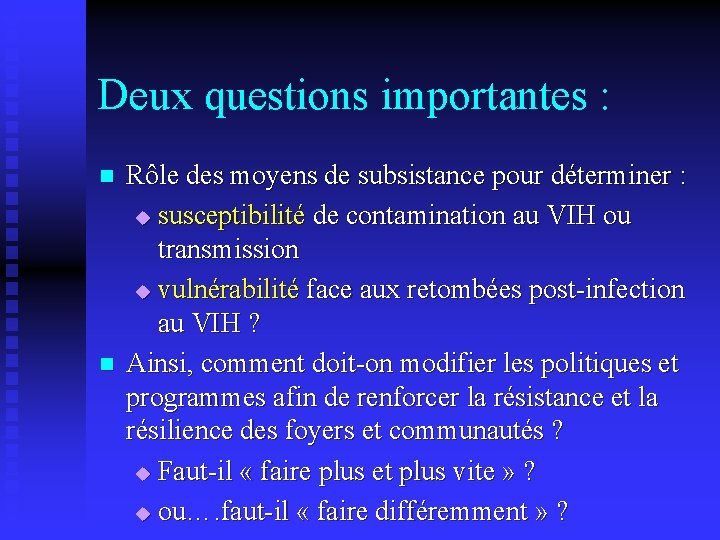 Deux questions importantes :

Rôle des moyens de subsistance pour déterminer :

susceptibilité de contamination au VIH ou transmission

vulnérabilité face aux retombées post-infection au VIH ?

Ainsi, comment doit-on modifier les politiques et programmes afin de renforcer la résistance et la résilience des foyers et communautés ?

Faut-il « faire plus et plus vite » ?

ou….faut-il « faire différemment » ?